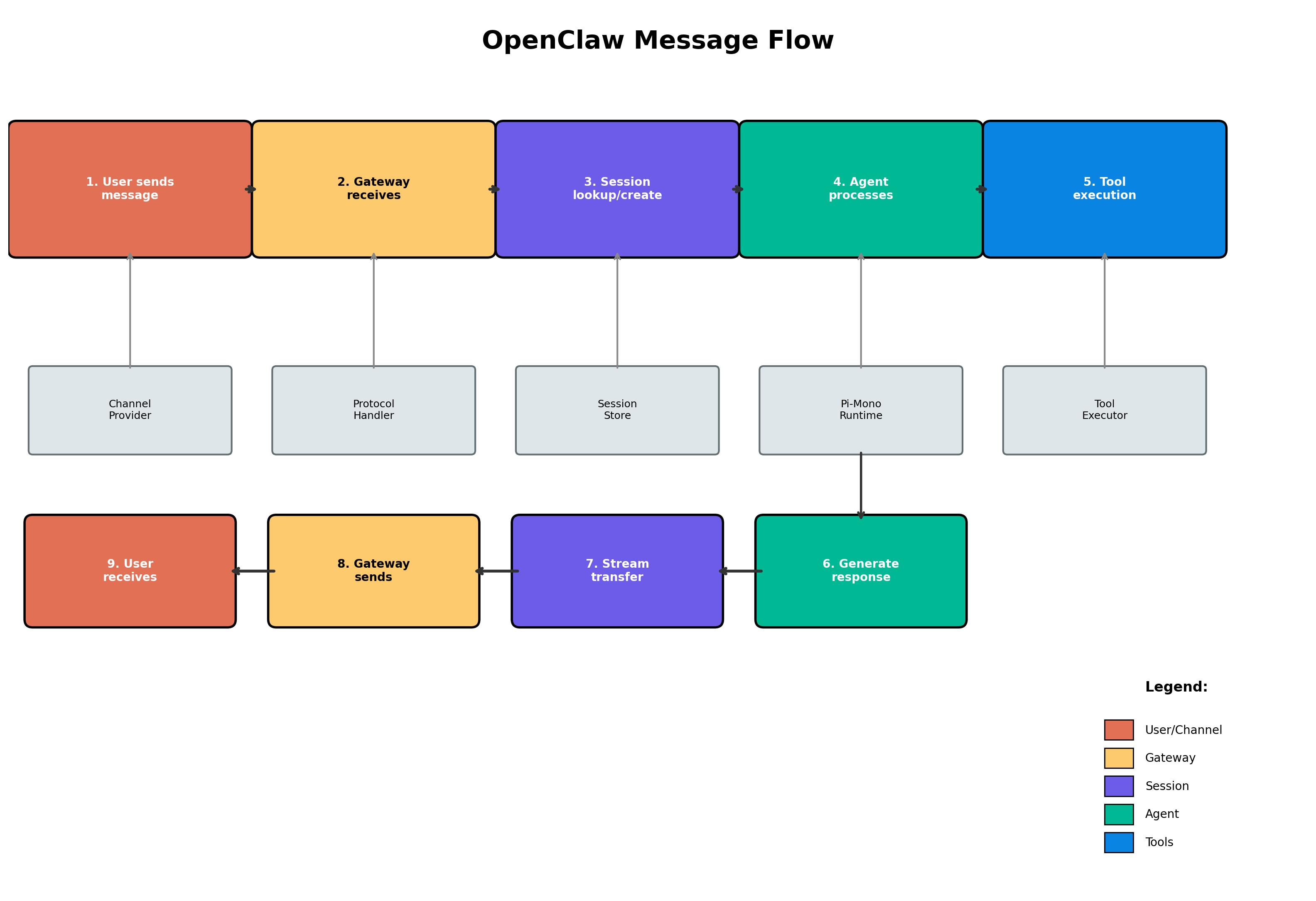 OpenClaw Message Flow

1. User sends message

2. Gateway receives

3. Session lookup/create

4. Agent processes

5. Tool execution

Channel Provider

Protocol Handler

Session Store

Pi-Mono Runtime

Tool Executor

9. User receives

8. Gateway sends

7. Stream transfer

6. Generate response

Legend:

User/Channel

Gateway

Session

Agent

Tools